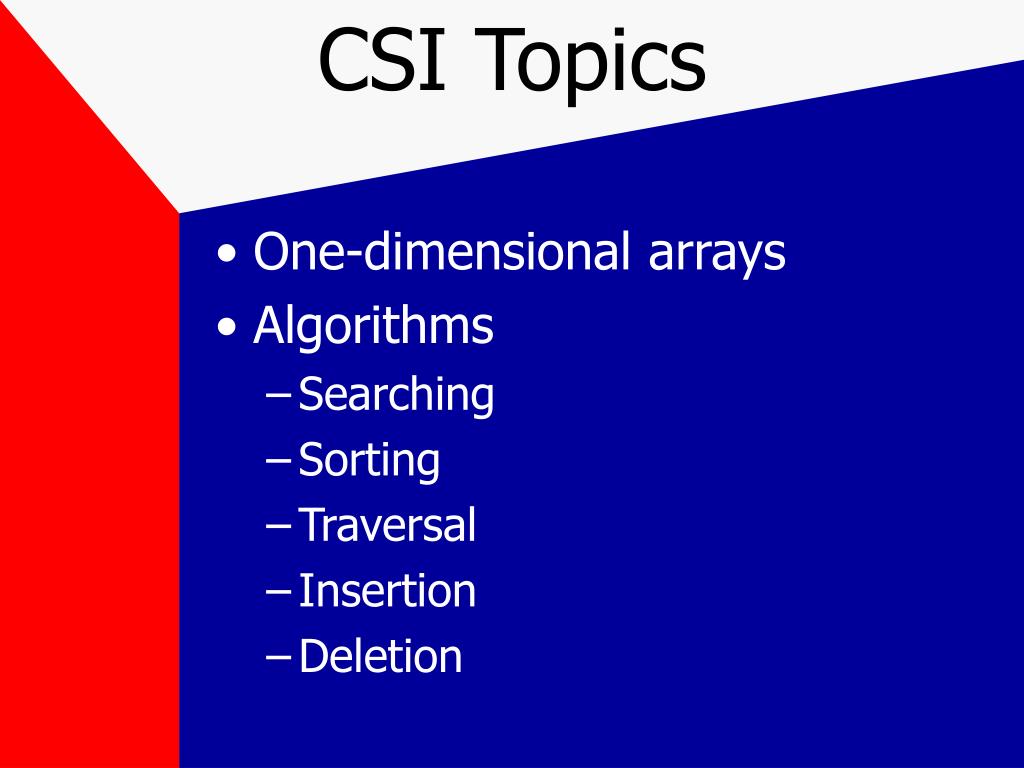 CSI Topics

• One-dimensional arrays
• Algorithms
– Searching
– Sorting
– Traversal
– Insertion
– Deletion